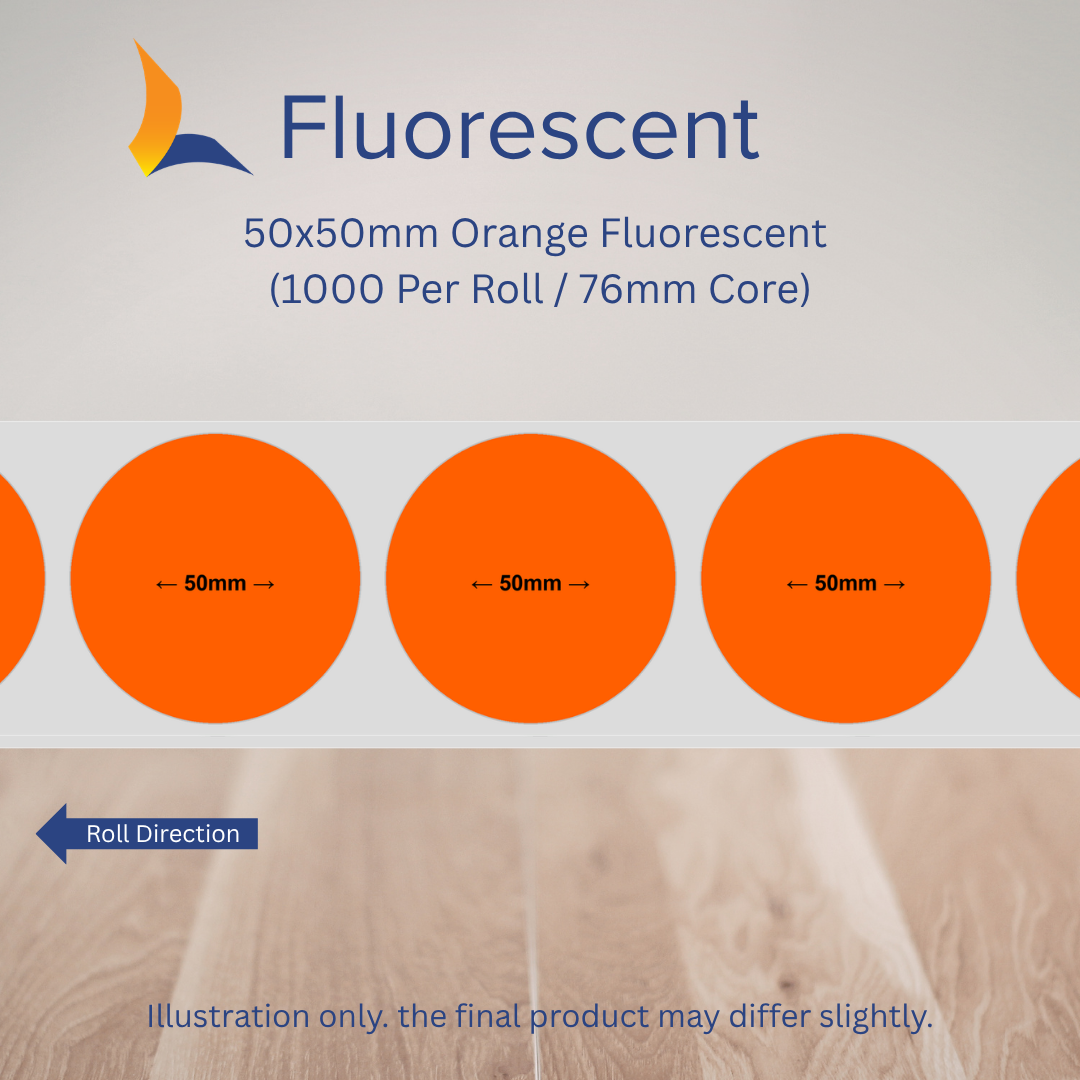 Fluorescent

50x50mm Orange Fluorescent
(1000 Per Roll / 76mm Core)

← 50mm →

← 50mm →

← 50mm →

Roll Direction

Illustration only. the final product may differ slightly.